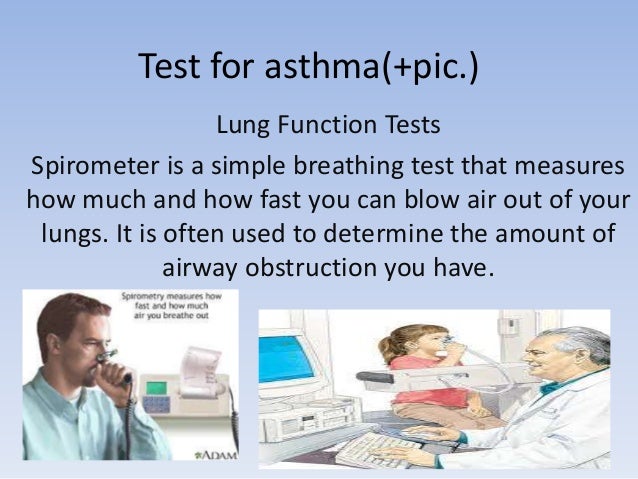 Test for asthma(+pic.)

Lung Function Tests

Spirometer is a simple breathing test that measures how much and how fast you can blow air out of your lungs. It is often used to determine the amount of airway obstruction you have.

Spirometry measures how fast and how much air you breathe out

ADAM